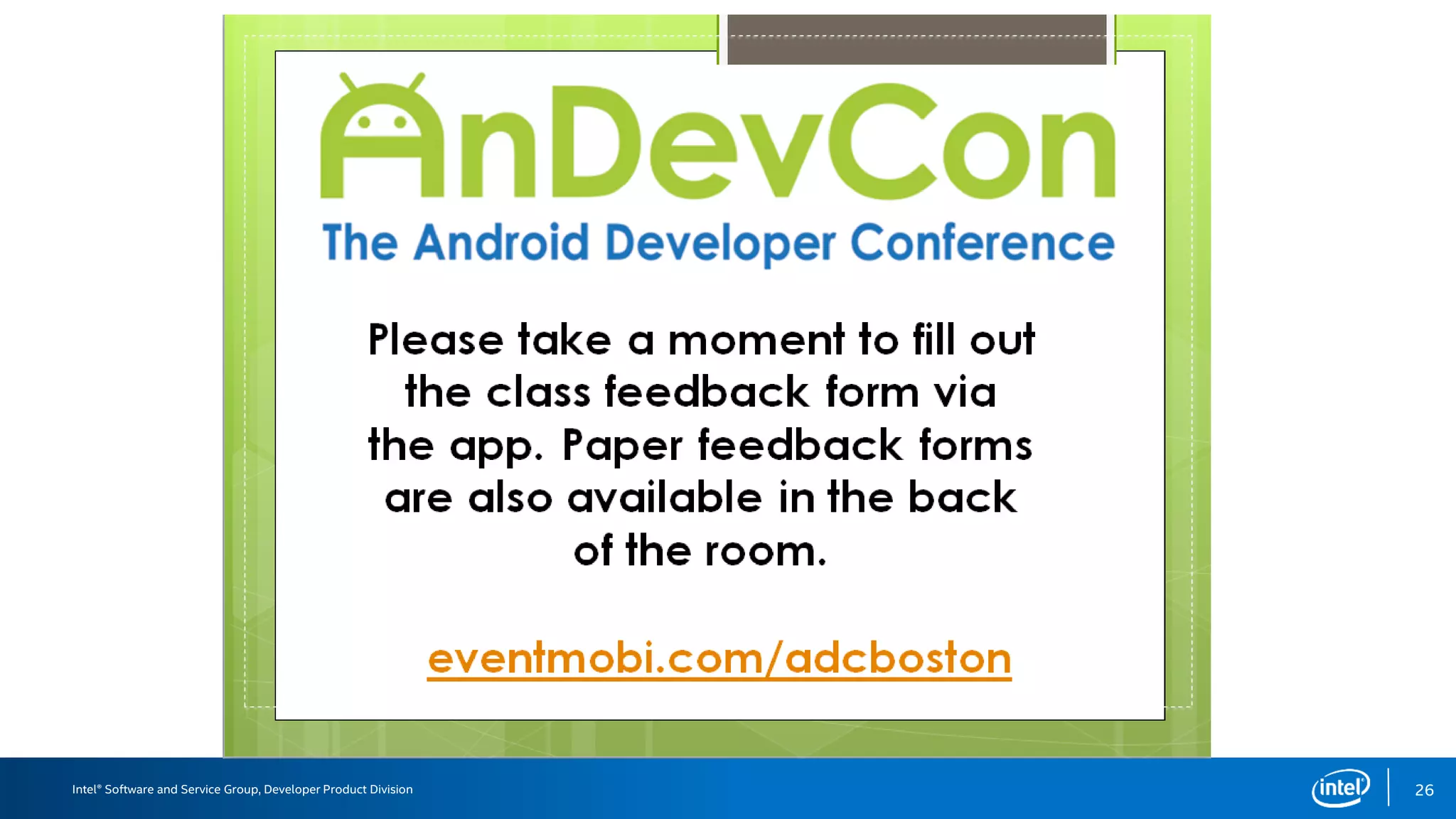 AnDevCon
The Android Developer Conference

Please take a moment to fill out the class feedback form via the app. Paper feedback forms are also available in the back of the room.

eventmobi.com/adcboston

Intel® Software and Service Group, Developer Product Division

intel

26